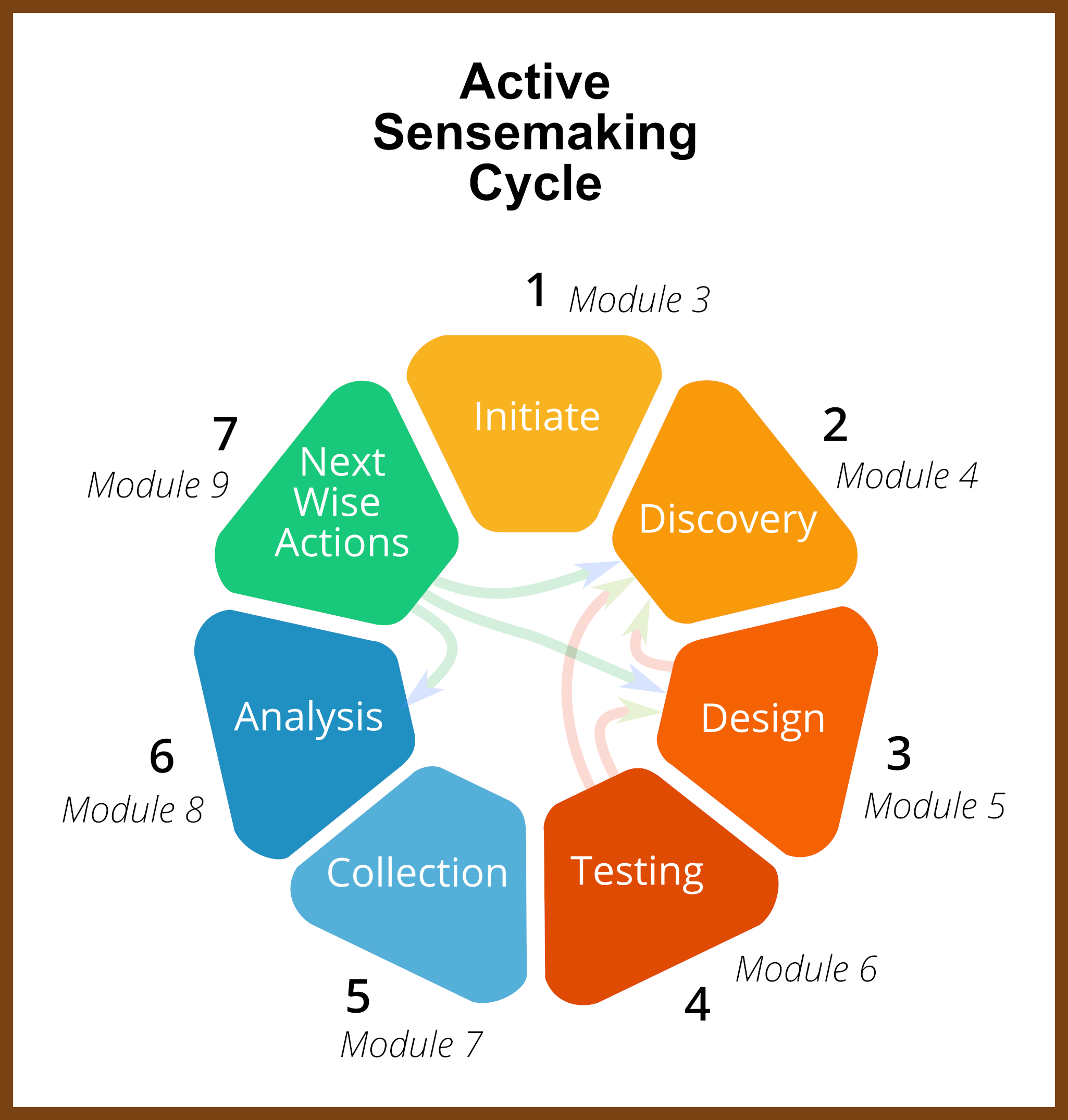 Active Sensemaking Cycle

1 Module 3
Initiate

2
Module 4
Discovery

3
Module 5
Design

4
Module 6
Testing

5
Module 7
Collection

6
Module 8
Analysis

7
Module 9
Next Wise Actions